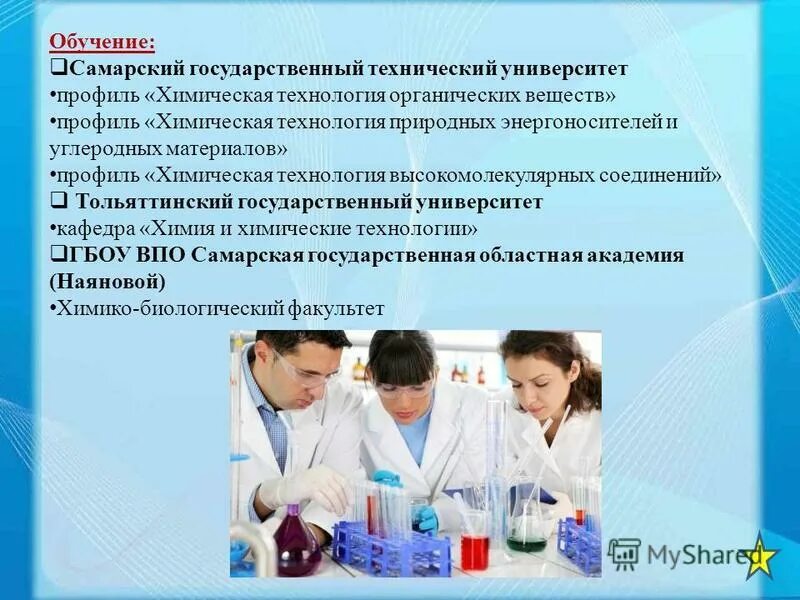 Обучение:
❑Самарский государственный технический университет
•профиль «Химическая технология органических веществ»
•профиль «Химическая технология природных энергоносителей и углеродных материалов»
•профиль «Химическая технология высокомолекулярных соединений»
❑ Тольяттинский государственный университет
•кафедра «Химия и химические технологии»
❑ГБОУ ВПО Самарская государственная областная академия (Наяновой)
•Химико-биологический факультет

MyShared